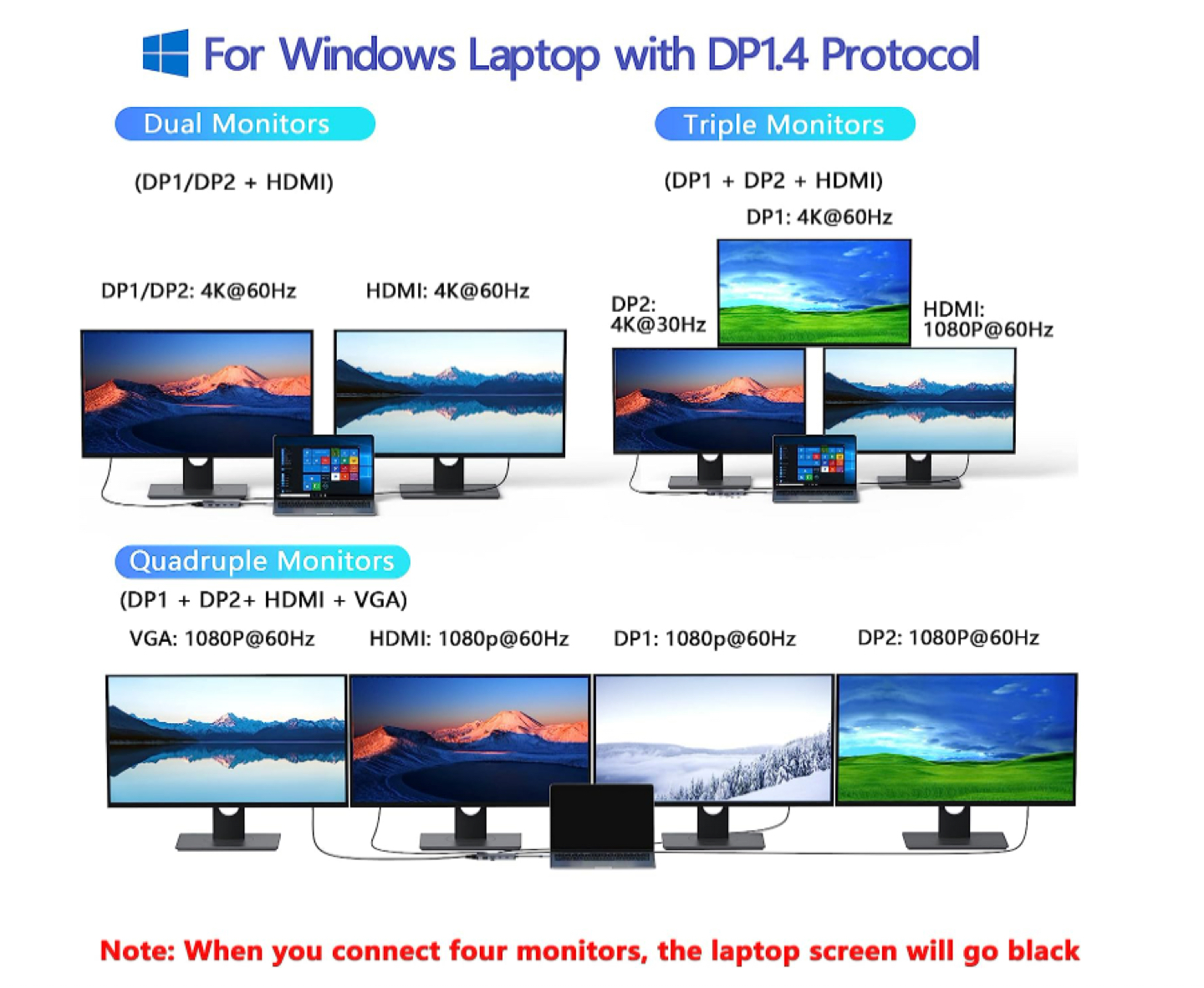 For Windows Laptop with DP1.4 Protocol

Dual Monitors

(DP1/DP2 + HDMI)

DP1/DP2: 4K@60Hz

HDMI: 4K@60Hz

Triple Monitors

(DP1 + DP2 + HDMI)

DP1: 4K@60Hz

DP2: 4K@30Hz

HDMI: 1080P@60Hz

Quadruple Monitors

(DP1 + DP2+ HDMI + VGA)

VGA: 1080P@60Hz

HDMI: 1080p@60Hz

DP1: 1080p@60Hz

DP2: 1080P@60Hz

Note: When you connect four monitors, the laptop screen will go black